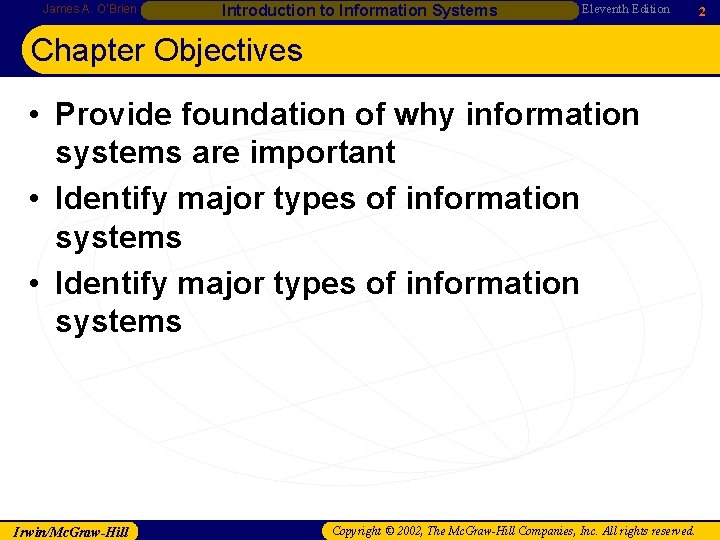 James A. O'Brien Introduction to Information Systems Eleventh Edition 2

Chapter Objectives

• Provide foundation of why information systems are important
• Identify major types of information systems
• Identify major types of information systems

Irwin/McGraw-Hill

Copyright © 2002, The McGraw-Hill Companies, Inc. All rights reserved.